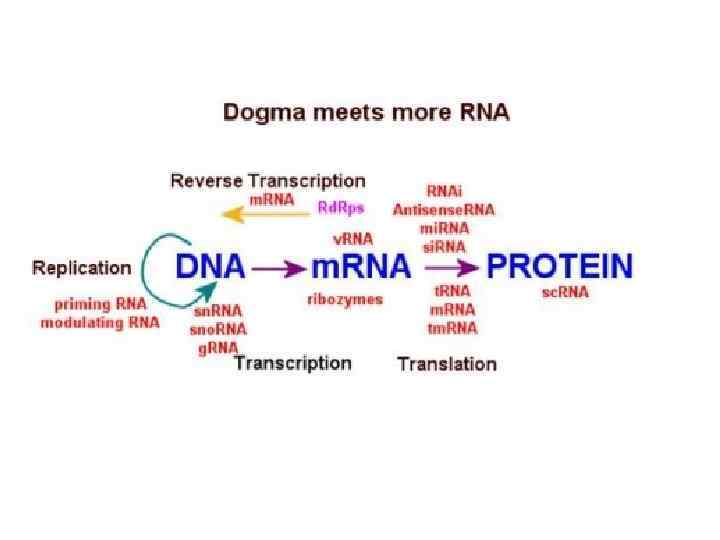 Dogma meets more RNA

Reverse Transcription
mRNA
RdRps

RNAi
AntisenseRNA
miRNA
siRNA

vRNA

Replication
DNA
mRNA
PROTEIN

priming RNA
modulating RNA

snRNA
snoRNA
gRNA

ribozymes

tRNA
mRNA
tmRNA

scRNA

Transcription
Translation